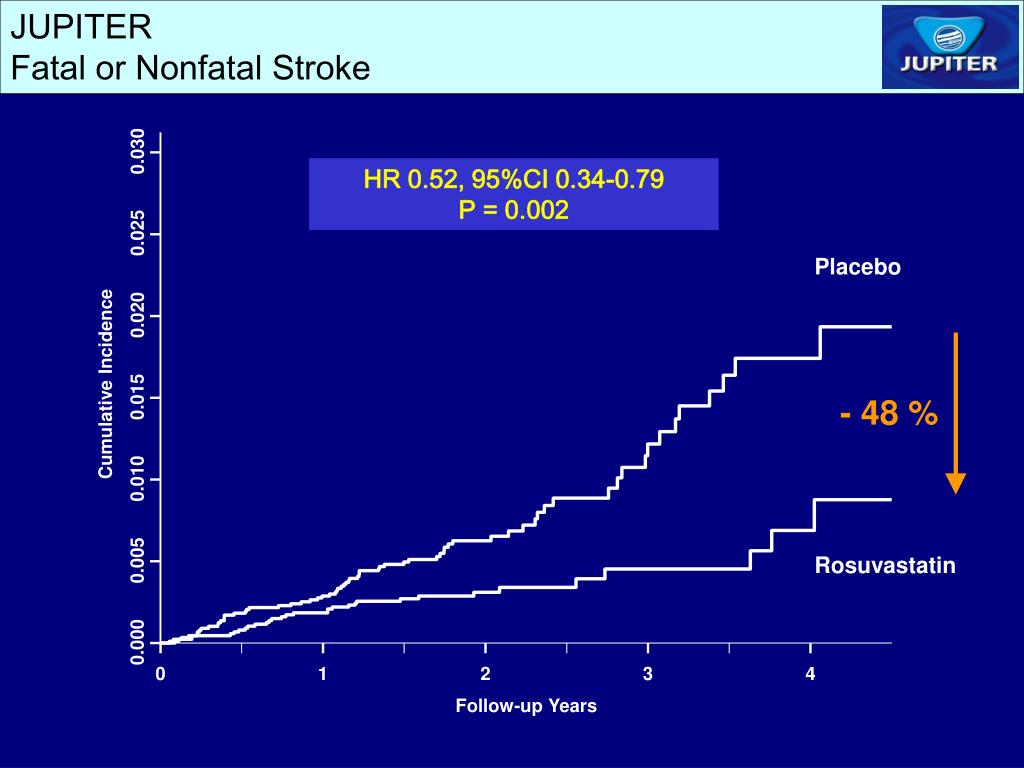 JUPITER
Fatal or Nonfatal Stroke

JUPITER

HR 0.52, 95%CI 0.34-0.79
P = 0.002

Placebo

- 48 %

Rosuvastatin

Cumulative Incidence

0.030
0.025
0.020
0.015
0.010
0.005
0.000

0
1
2
3
4

Follow-up Years